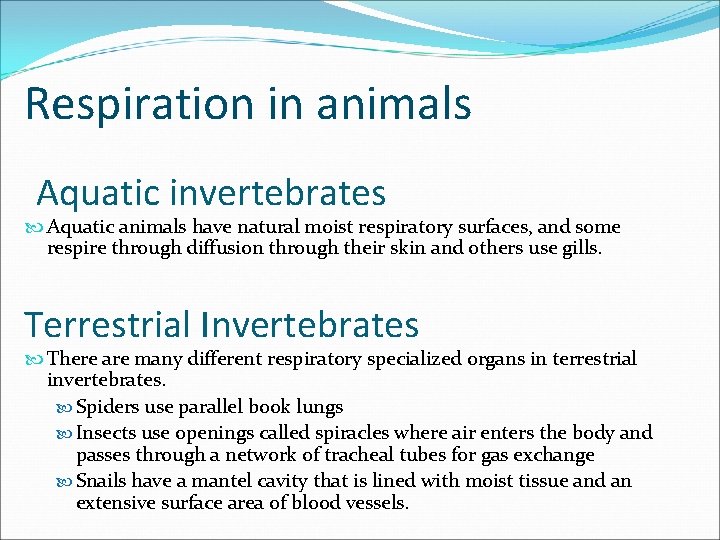 Respiration in animals

Aquatic invertebrates

Aquatic animals have natural moist respiratory surfaces, and some respire through diffusion through their skin and others use gills.

Terrestrial Invertebrates

There are many different respiratory specialized organs in terrestrial invertebrates.

Spiders use parallel book lungs

Insects use openings called spiracles where air enters the body and passes through a network of tracheal tubes for gas exchange

Snails have a mantel cavity that is lined with moist tissue and an extensive surface area of blood vessels.